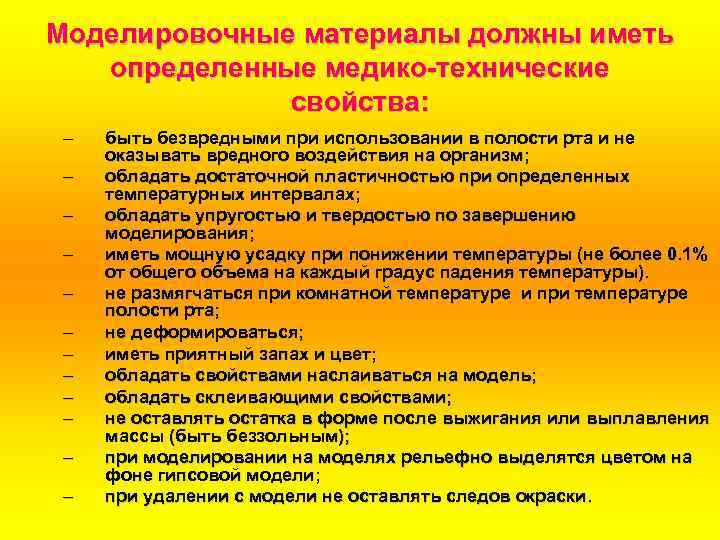 Моделировочные материалы должны иметь определенные медико-технические свойства:

– быть безвредными при использовании в полости рта и не оказывать вредного воздействия на организм;
– обладать достаточной пластичностью при определенных температурных интервалах;
– обладать упругостью и твердостью по завершению моделирования;
– иметь мощную усадку при понижении температуры (не более 0.1% от общего объема на каждый градус падения температуры).
– не размягчаться при комнатной температуре и при температуре полости рта;
– не деформироваться;
– иметь приятный запах и цвет;
– обладать свойствами наслаиваться на модель;
– обладать склеивающими свойствами;
– не оставлять остатка в форме после выжигания или выплавления массы (быть беззольным);
– при моделировании на моделях рельефно выделятся цветом на фоне гипсовой модели;
– при удалении с модели не оставлять следов окраски.